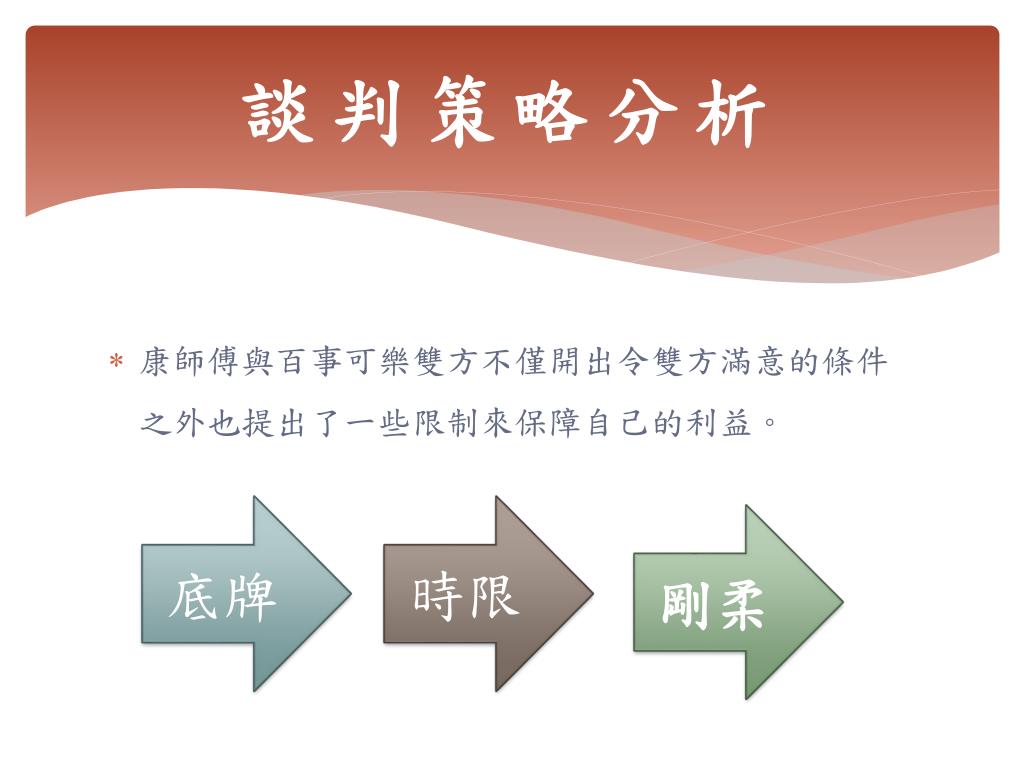 談判策略分析

* 康師傅與百事可樂雙方不僅開出令雙方滿意的條件之外也提出了一些限制來保障自己的利益。

底牌

時限

剛柔